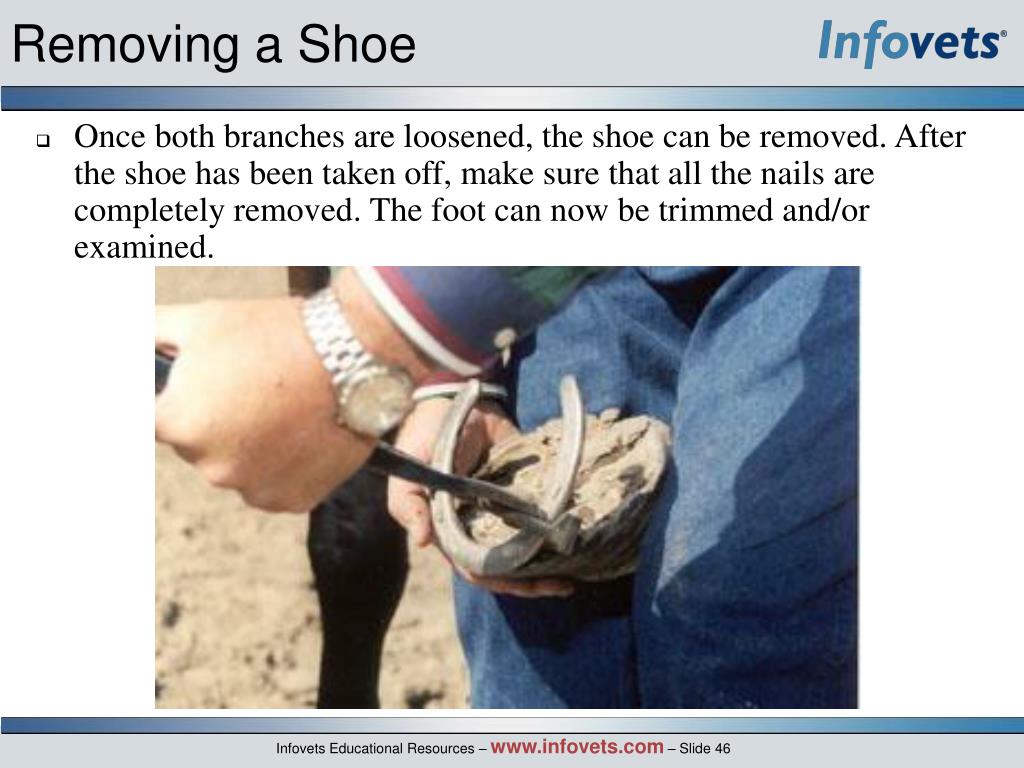 Removing a Shoe

Infovets®

Once both branches are loosened, the shoe can be removed. After the shoe has been taken off, make sure that all the nails are completely removed. The foot can now be trimmed and/or examined.

Infovets Educational Resources – www.infovets.com – Slide 46